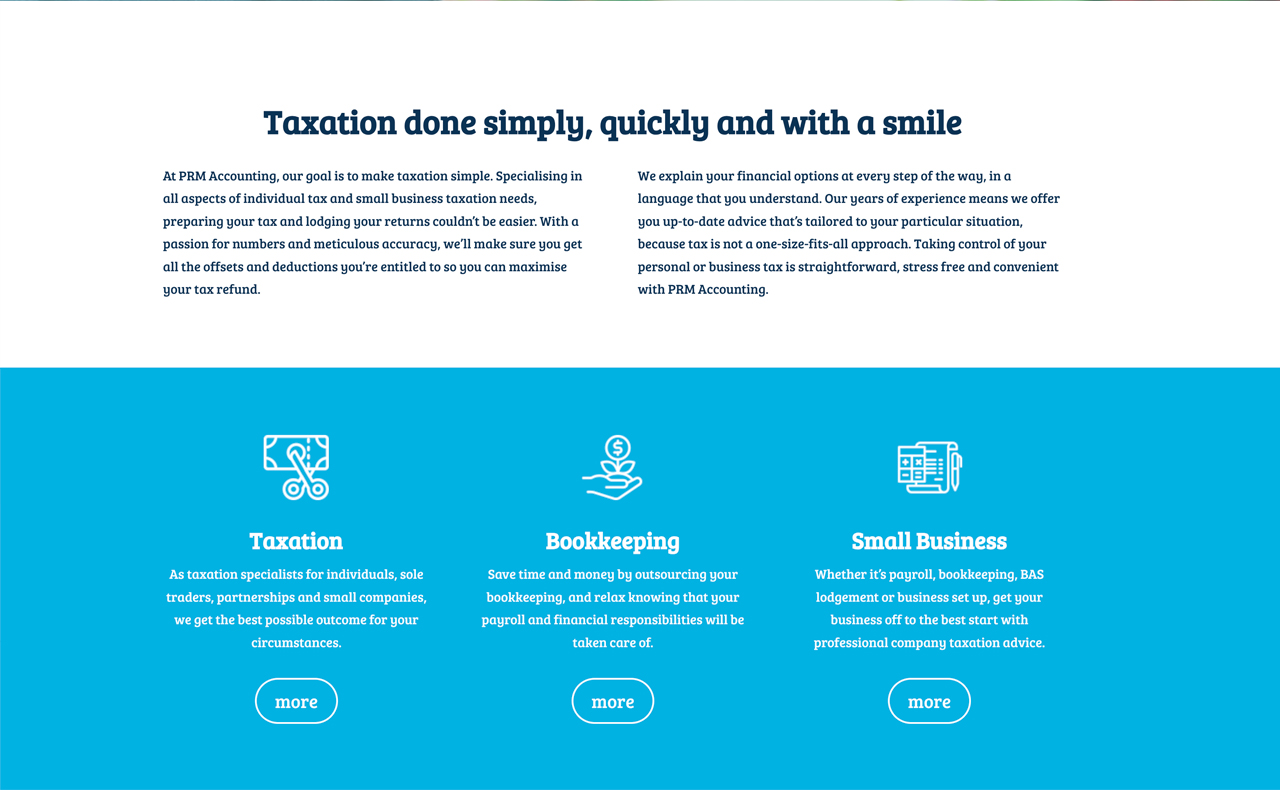 Taxation done simply, quickly and with a smile

At PRM Accounting, our goal is to make taxation simple. Specialising in all aspects of individual tax and small business taxation needs, preparing your tax and lodging your returns couldn't be easier. With a passion for numbers and meticulous accuracy, we'll make sure you get all the offsets and deductions you're entitled to so you can maximise your tax refund.

We explain your financial options at every step of the way, in a language that you understand. Our years of experience means we offer you up-to-date advice that's tailored to your particular situation, because tax is not a one-size-fits-all approach. Taking control of your personal or business tax is straightforward, stress free and convenient with PRM Accounting.

Taxation

As taxation specialists for individuals, sole traders, partnerships and small companies, we get the best possible outcome for your circumstances.

more

Bookkeeping

Save time and money by outsourcing your bookkeeping, and relax knowing that your payroll and financial responsibilities will be taken care of.

more

Small Business

Whether it's payroll, bookkeeping, BAS lodgement or business set up, get your business off to the best start with professional company taxation advice.

more